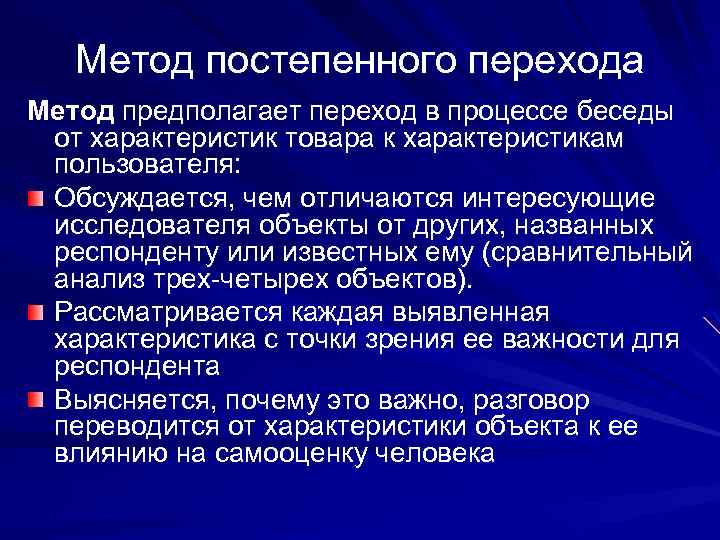 Метод постепенного перехода

Метод предполагает переход в процессе беседы от характеристик товара к характеристикам пользователя:

Обсуждается, чем отличаются интересующие исследователя объекты от других, названных респонденту или известных ему (сравнительный анализ трех-четырех объектов).

Рассматривается каждая выявленная характеристика с точки зрения ее важности для респондента

Выясняется, почему это важно, разговор переводится от характеристики объекта к ее влиянию на самооценку человека